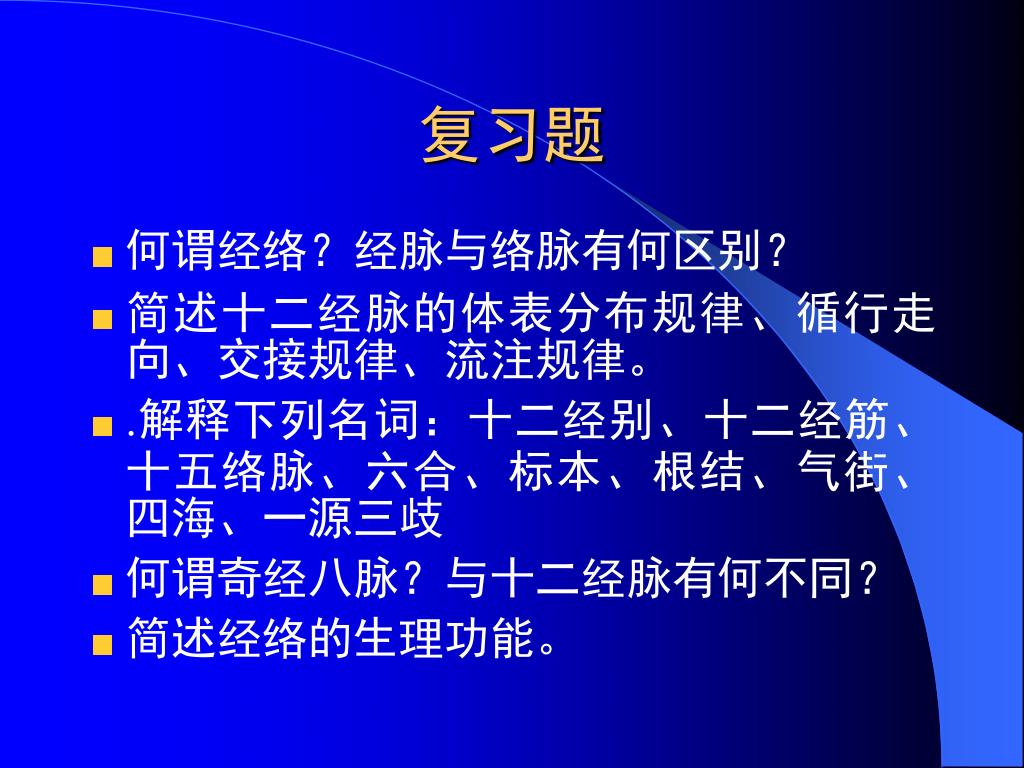 复习题

- 何谓经络？经脉与络脉有何区别？
- 简述十二经脉的体表分布规律、循行走向、交接规律、流注规律。
- .解释下列名词：十二经别、十二经筋、十五络脉、六合、标本、根结、气街、四海、一源三歧
- 何谓奇经八脉？与十二经脉有何不同？
- 简述经络的生理功能。